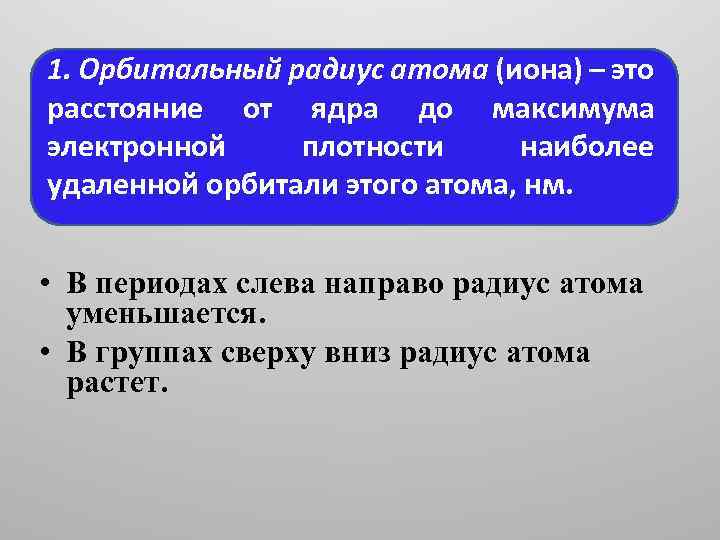 1. Орбитальный радиус атома (иона) – это расстояние от ядра до максимума электронной плотности наиболее удаленной орбитали этого атома, нм.

• В периодах слева направо радиус атома уменьшается.
• В группах сверху вниз радиус атома растет.